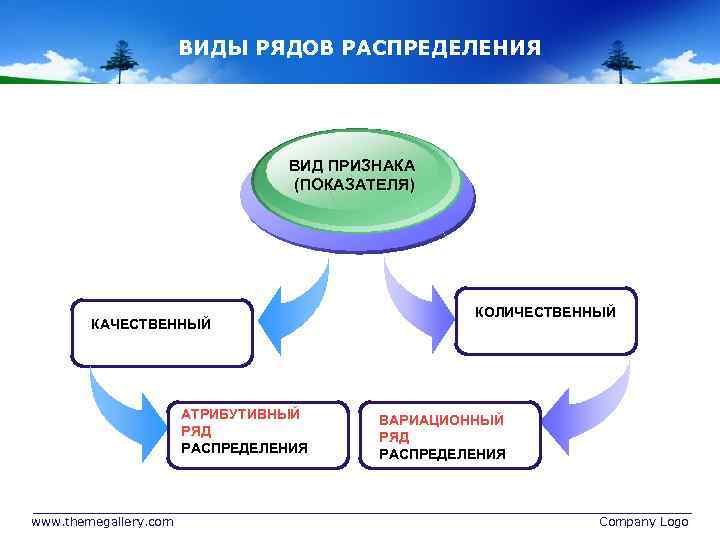 ВИДЫ РЯДОВ РАСПРЕДЕЛЕНИЯ

ВИД ПРИЗНАКА (ПОКАЗАТЕЛЯ)

КАЧЕСТВЕННЫЙ

КОЛИЧЕСТВЕННЫЙ

АТРИБУТИВНЫЙ РЯД РАСПРЕДЕЛЕНИЯ

ВАРИАЦИОННЫЙ РЯД РАСПРЕДЕЛЕНИЯ

www.themegallery.com

Company Logo